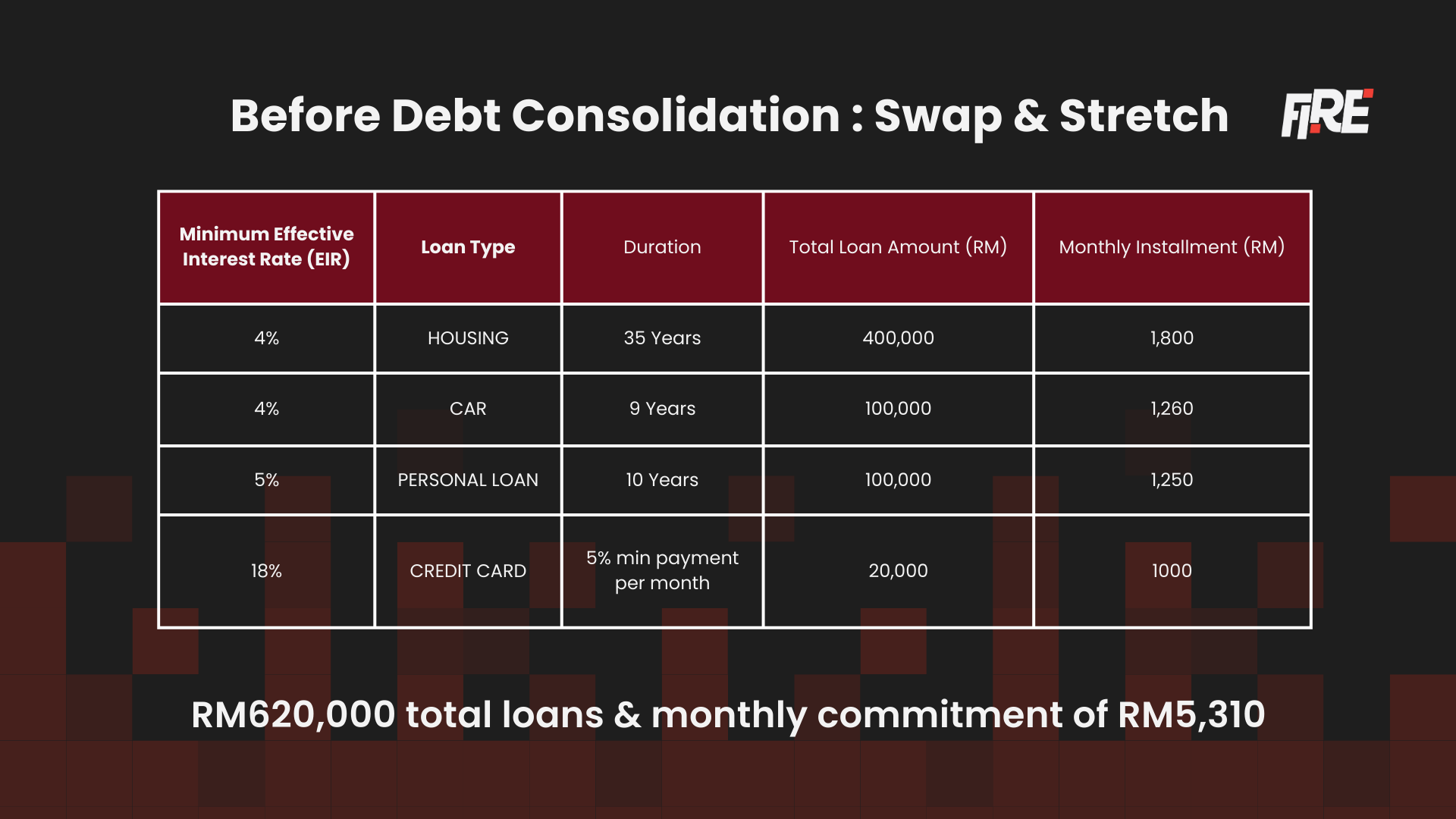 Before Debt Consolidation : Swap & Stretch

FIRE

| Minimum Effective Interest Rate (EIR) | Loan Type | Duration | Total Loan Amount (RM) | Monthly Installment (RM) |
|---|---|---|---|---|
| 4% | HOUSING | 35 Years | 400,000 | 1,800 |
| 4% | CAR | 9 Years | 100,000 | 1,260 |
| 5% | PERSONAL LOAN | 10 Years | 100,000 | 1,250 |
| 18% | CREDIT CARD | 5% min payment per month | 20,000 | 1000 |

RM620,000 total loans & monthly commitment of RM5,310